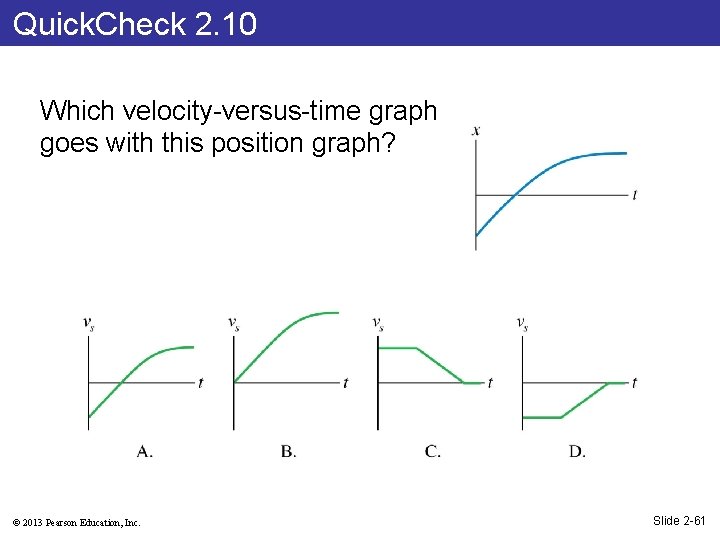 QuickCheck 2.10

Which velocity-versus-time graph goes with this position graph?

$x$

$t$

$v_s$

$t$

A.

$v_s$

$t$

B.

$v_s$

$t$

C.

$v_s$

$t$

D.

© 2013 Pearson Education, Inc.

Slide 2-61